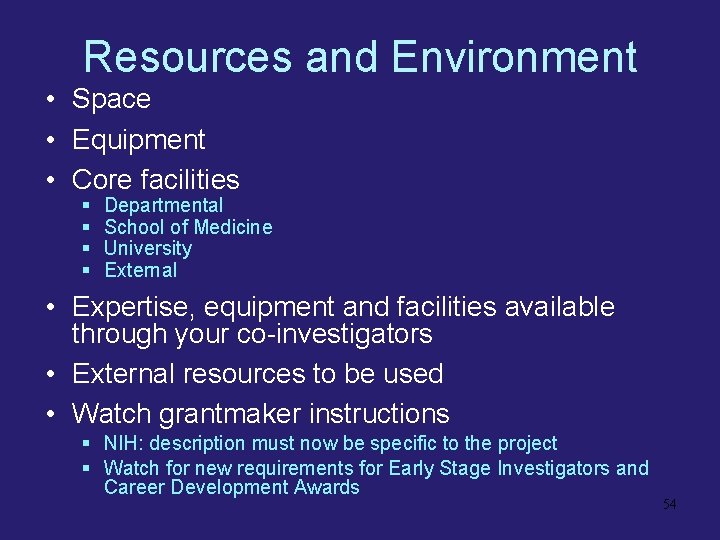 Resources and Environment

• Space
• Equipment
• Core facilities
  ▪ Departmental
  ▪ School of Medicine
  ▪ University
  ▪ External
• Expertise, equipment and facilities available through your co-investigators
• External resources to be used
• Watch grantmaker instructions
  ▪ NIH: description must now be specific to the project
  ▪ Watch for new requirements for Early Stage Investigators and Career Development Awards

54